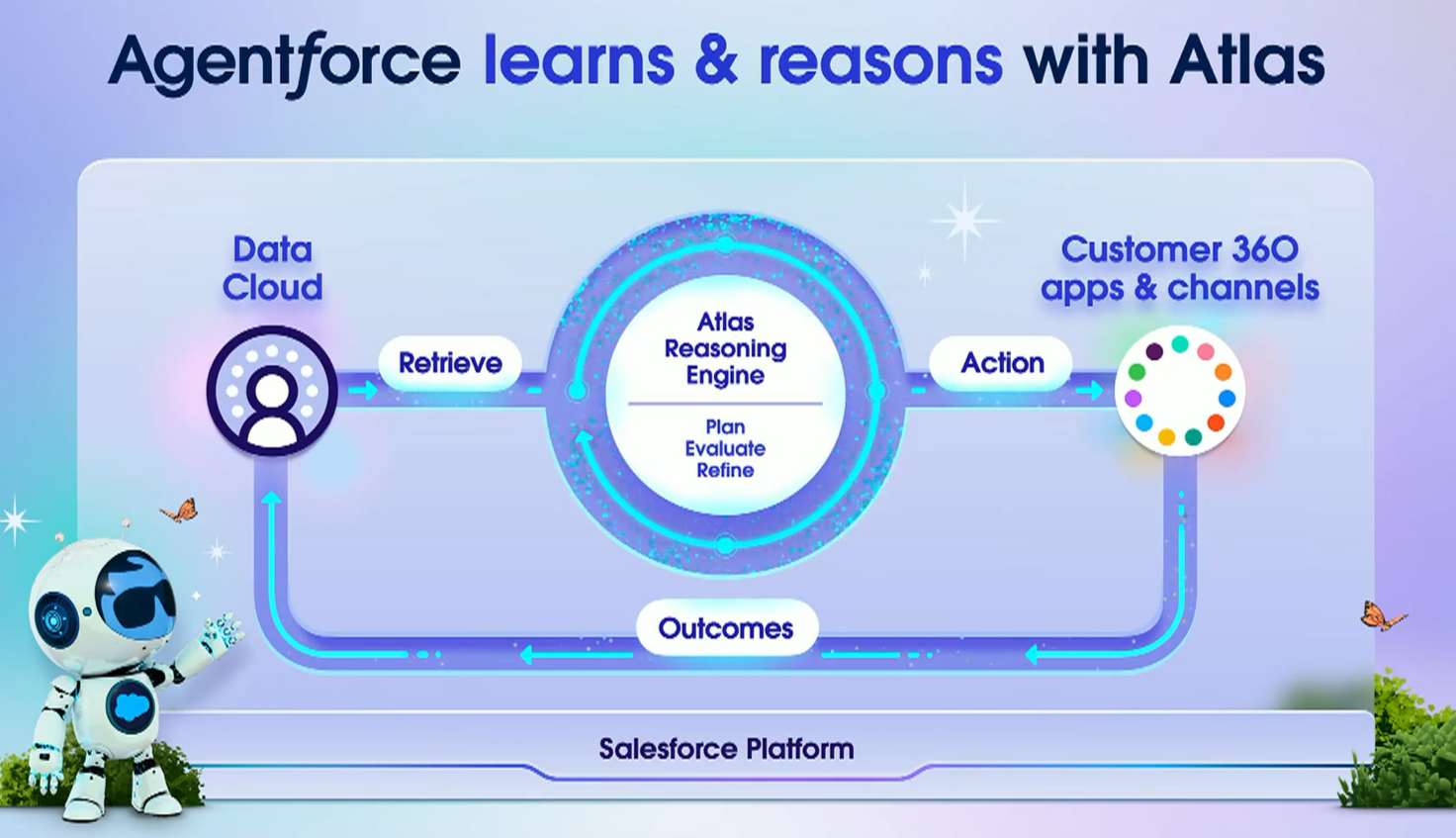 Agentforce learns & reasons with Atlas

Data Cloud

Retrieve

Atlas Reasoning Engine

Plan
Evaluate
Refine

Action

Customer 360 apps & channels

Outcomes

Salesforce Platform